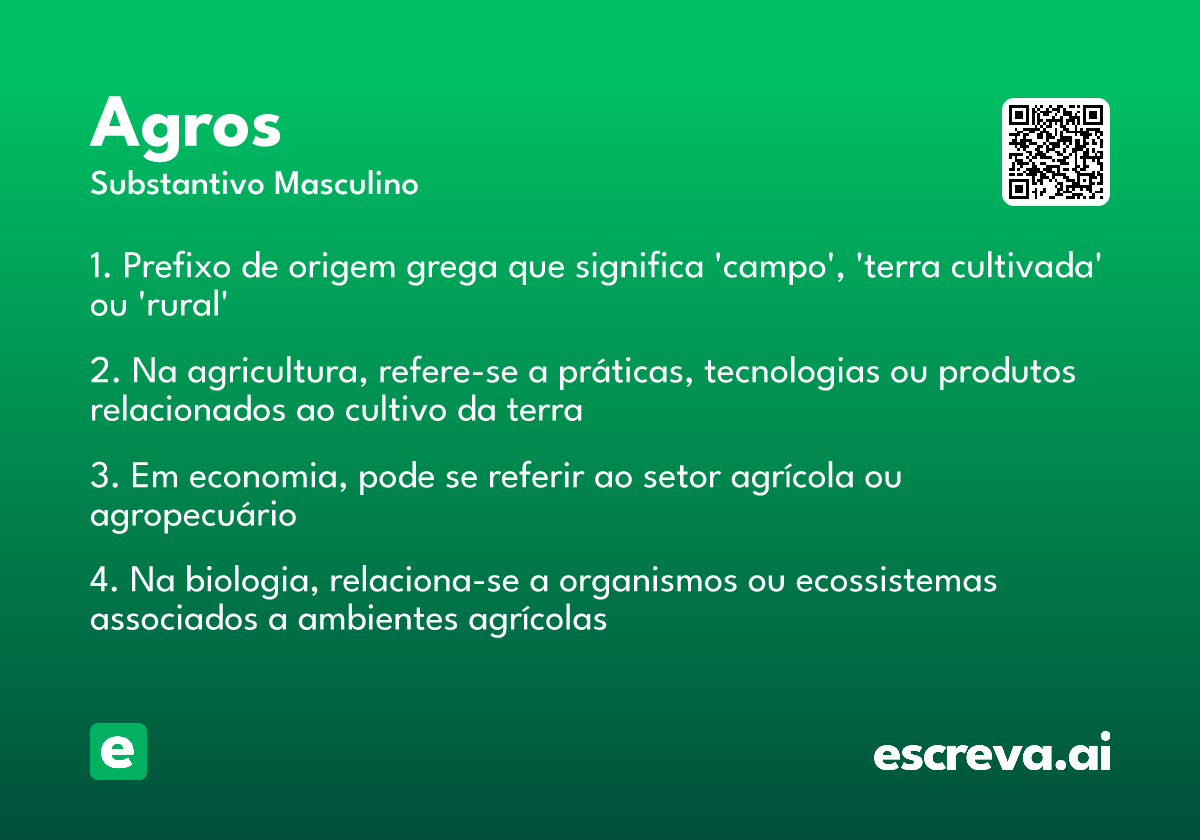 Agros
Substantivo Masculino

1. Prefixo de origem grega que significa 'campo', 'terra cultivada' ou 'rural'

2. Na agricultura, refere-se a práticas, tecnologias ou produtos relacionados ao cultivo da terra

3. Em economia, pode se referir ao setor agrícola ou agropecuário

4. Na biologia, relaciona-se a organismos ou ecossistemas associados a ambientes agrícolas

e

escreva.ai